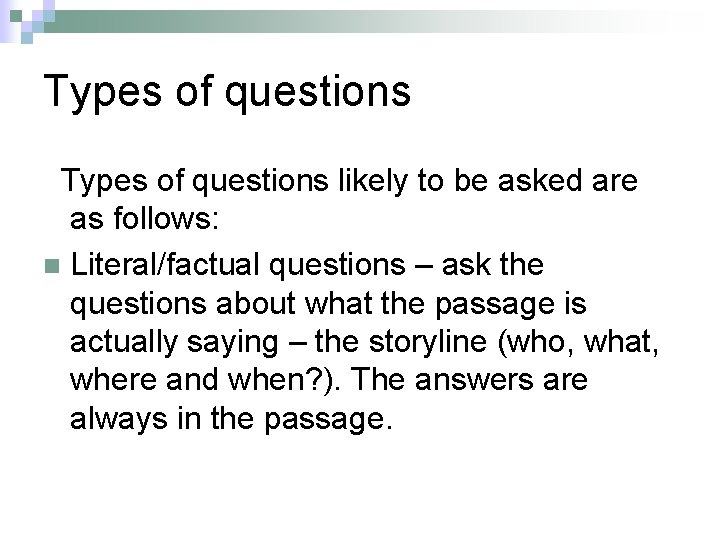 Types of questions

Types of questions likely to be asked are as follows:

Literal/factual questions – ask the questions about what the passage is actually saying – the storyline (who, what, where and when?). The answers are always in the passage.